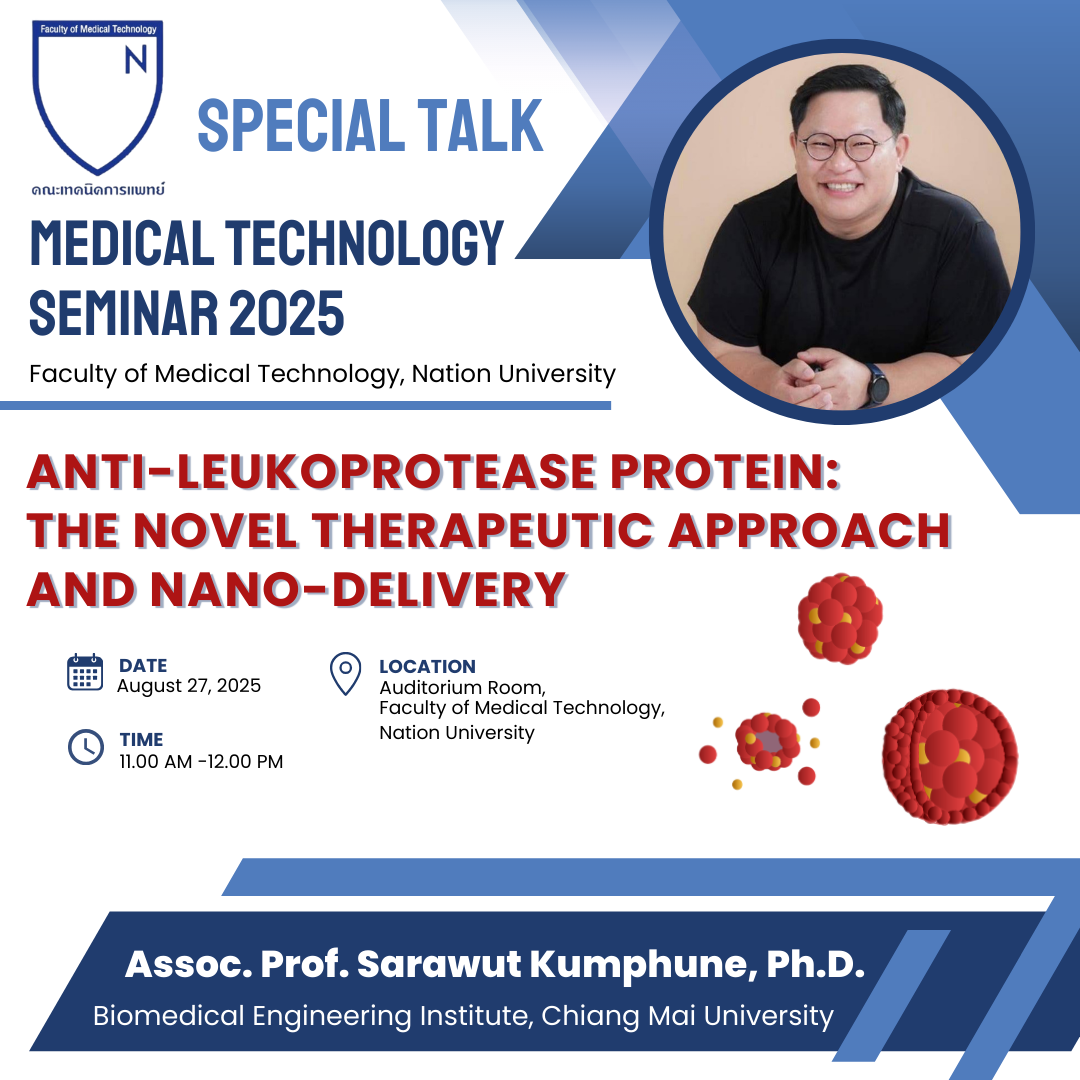 Faculty of Medical Technology

N

คณะเทคนิคการแพทย์

SPECIAL TALK

MEDICAL TECHNOLOGY SEMINAR 2025

Faculty of Medical Technology, Nation University

ANTI-LEUKOPROTEASE PROTEIN: THE NOVEL THERAPEUTIC APPROACH AND NANO-DELIVERY

DATE
August 27, 2025

TIME
11.00 AM -12.00 PM

LOCATION
Auditorium Room,
Faculty of Medical Technology,
Nation University

Assoc. Prof. Sarawut Kumphune, Ph.D.

Biomedical Engineering Institute, Chiang Mai University